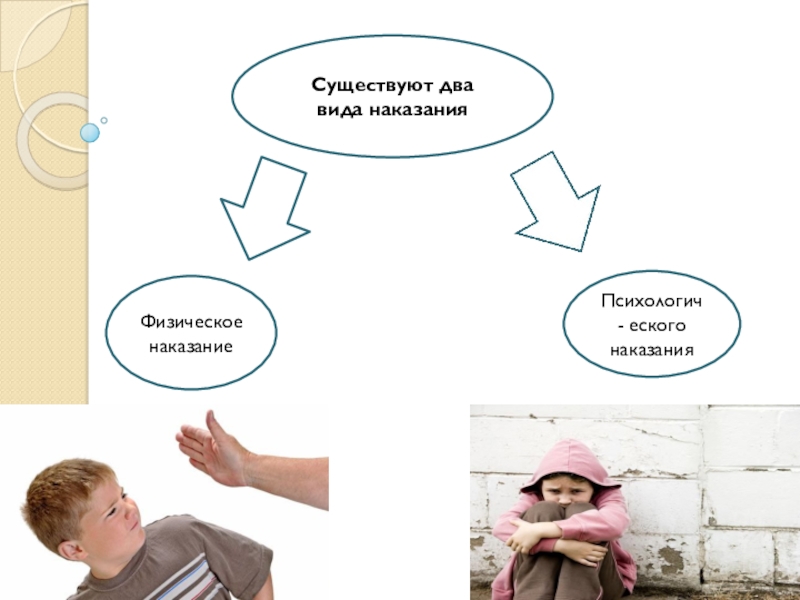 Существуют два вида наказания

Физическое наказание

Психологич - еского наказания